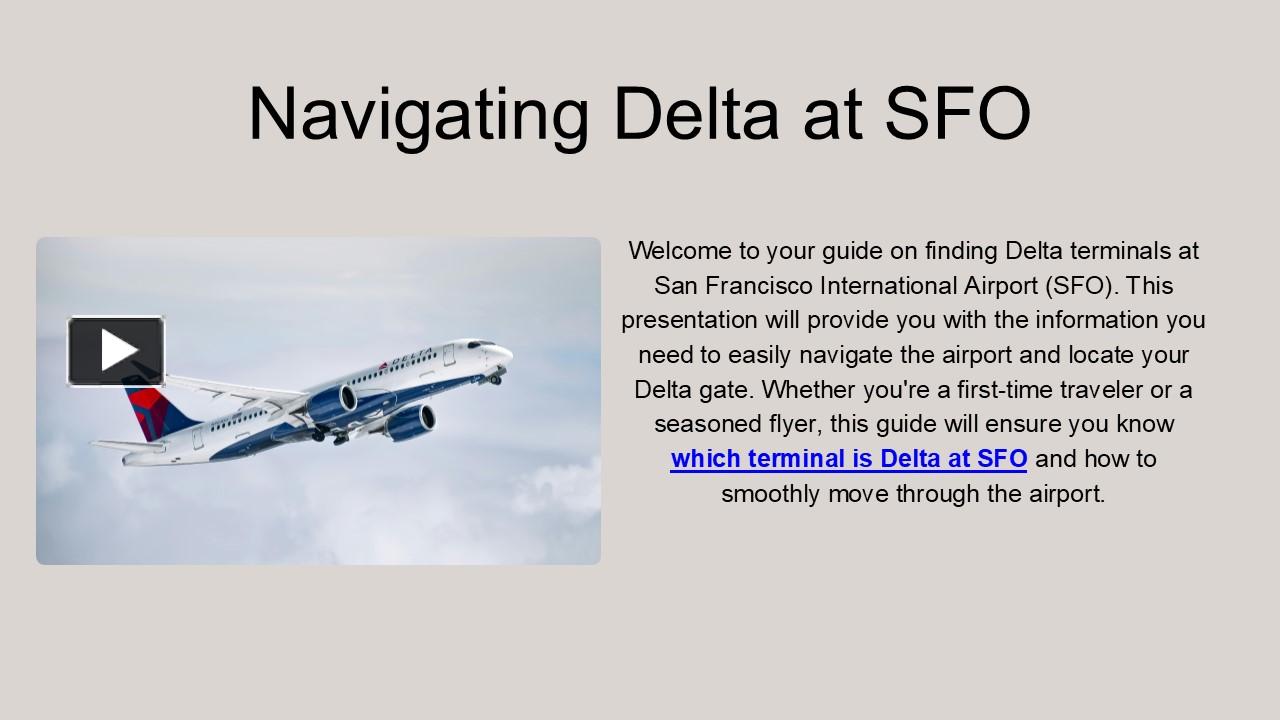 Navigating Delta at SFO

DELTA

Welcome to your guide on finding Delta terminals at San Francisco International Airport (SFO). This presentation will provide you with the information you need to easily navigate the airport and locate your Delta gate. Whether you're a first-time traveler or a seasoned flyer, this guide will ensure you know which terminal is Delta at SFO and how to smoothly move through the airport.